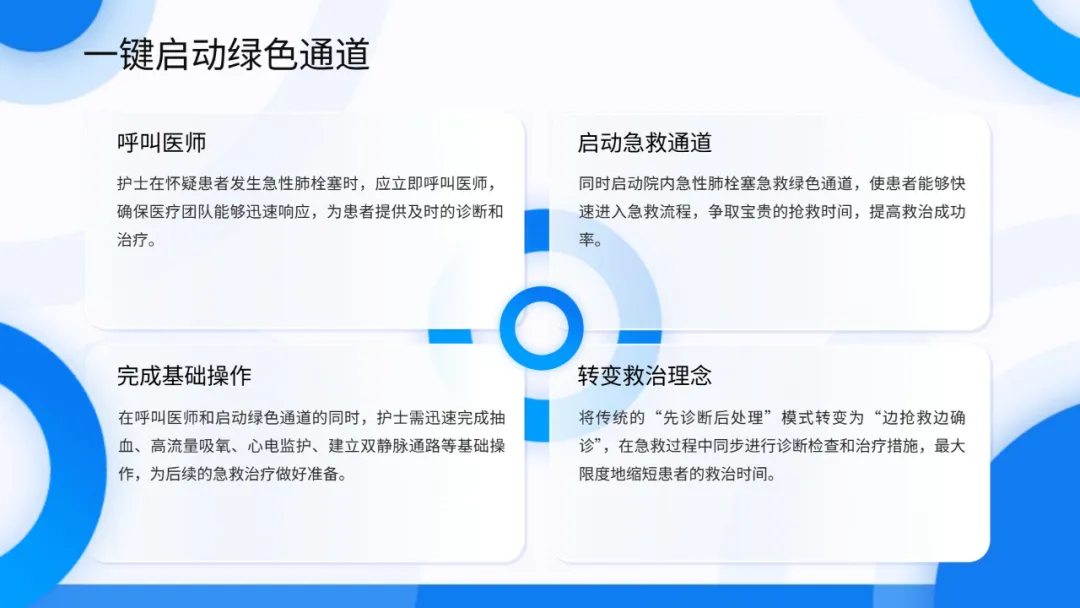 一键启动绿色通道

呼叫医师

护士在怀疑患者发生急性肺栓塞时，应立即呼叫医师，确保医疗团队能够迅速响应，为患者提供及时的诊断和治疗。

启动急救通道

同时启动院内急性肺栓塞急救绿色通道，使患者能够快速进入急救流程，争取宝贵的抢救时间，提高救治成功率。

完成基础操作

在呼叫医师和启动绿色通道的同时，护士需迅速完成抽血、高流量吸氧、心电监护、建立双静脉通路等基础操作，为后续的急救治疗做好准备。

转变救治理念

将传统的“先诊断后处理”模式转变为“边抢救边确诊”，在急救过程中同步进行诊断检查和治疗措施，最大限度地缩短患者的救治时间。